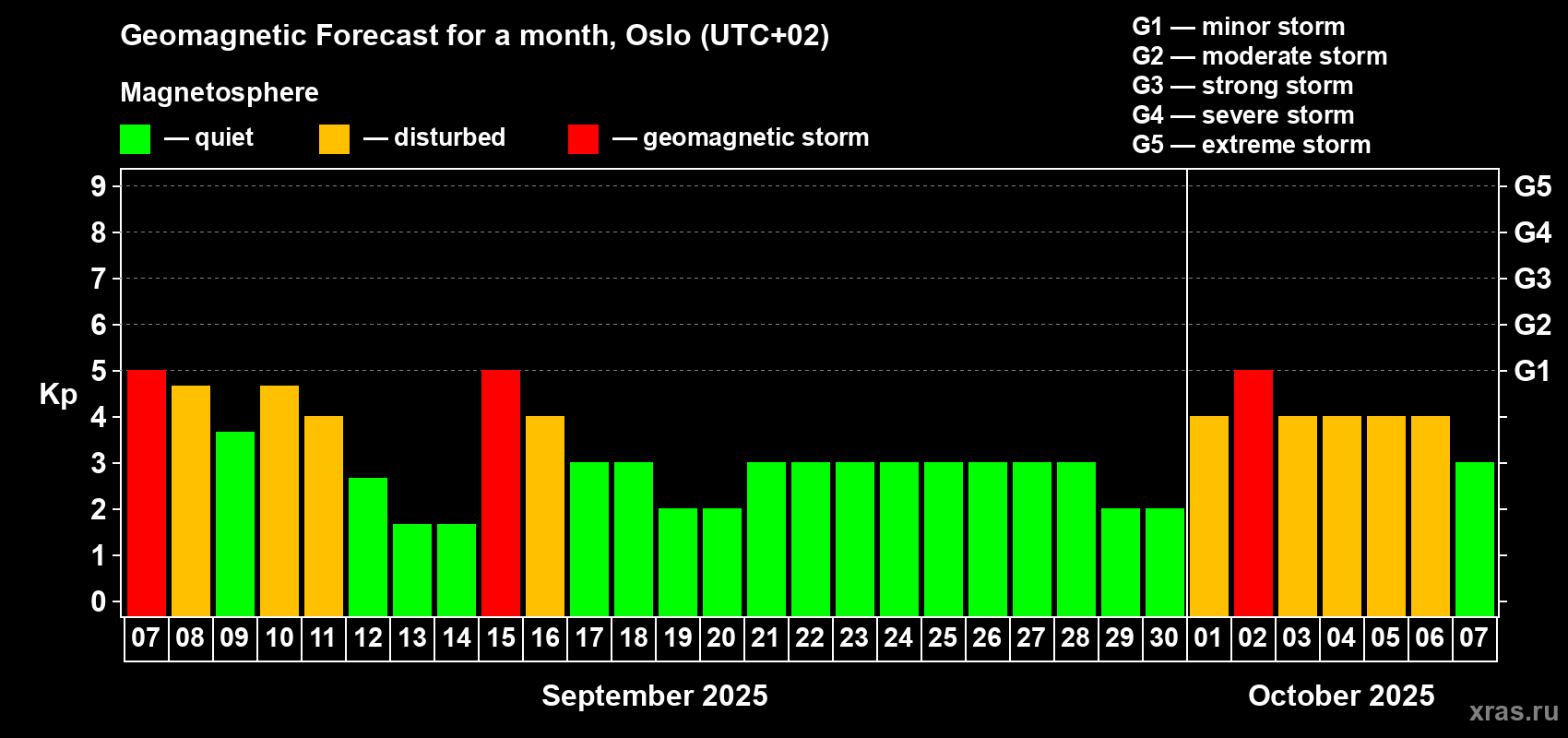 Geomagnetic Forecast for a month, Oslo (UTC+02)

Magnetosphere

— quiet — disturbed — geomagnetic storm

G1 — minor storm
G2 — moderate storm
G3 — strong storm
G4 — severe storm
G5 — extreme storm

Kp

9 8 7 6 5 4 3 2 1 0

G5 G4 G3 G2 G1

07 08 09 10 11 12 13 14 15 16 17 18 19 20 21 22 23 24 25 26 27 28 29 30 01 02 03 04 05 06 07

September 2025

October 2025

xras.ru